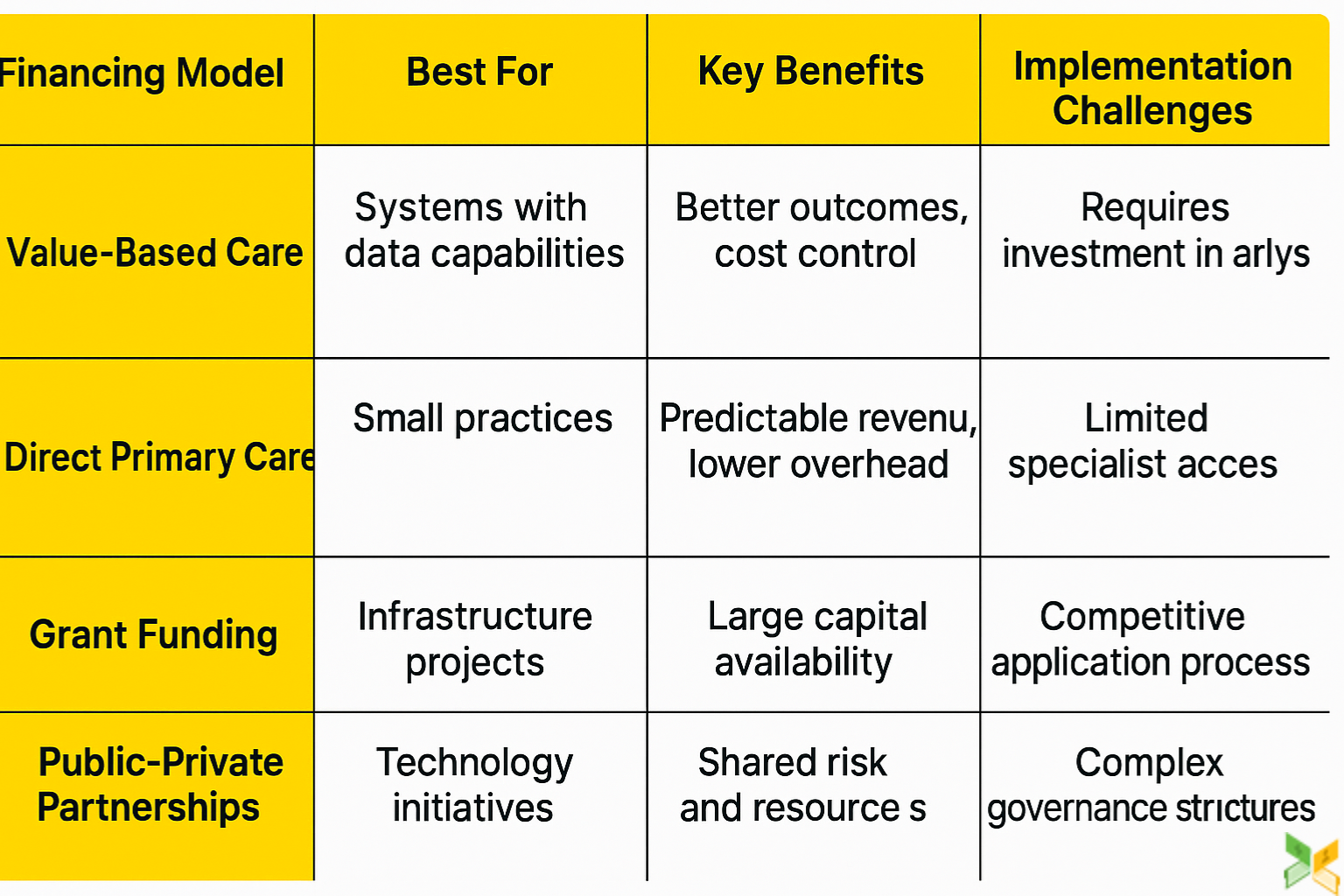 | Financing Model | Best For | Key Benefits | Implementation Challenges |
|---|---|---|---|
| Value-Based Care | Systems with data capabilities | Better outcomes, cost control | Requires investment in arlys |
| Direct Primary Care | Small practices | Predictable revenu, lower overhead | Limited specialist acces |
| Grant Funding | Infrastructure projects | Large capital availability | Competitive application process |
| Public-Private Partnerships | Technology initiatives | Shared risk and resource s | Complex governance strictures |